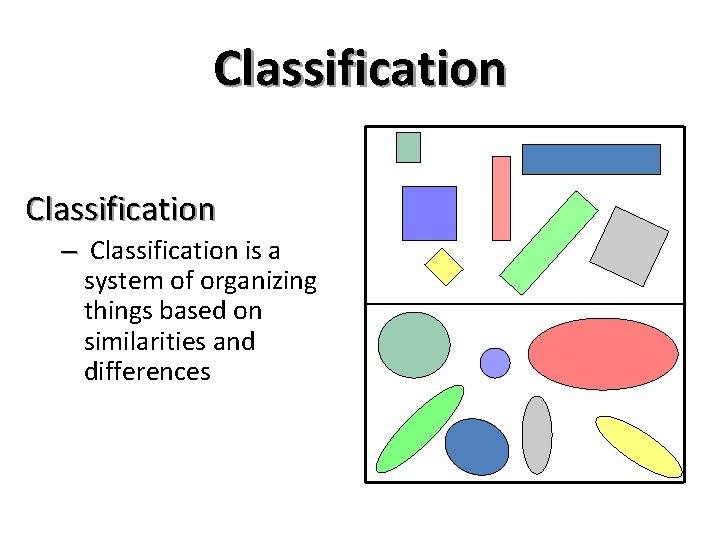 Classification

Classification

– Classification is a system of organizing things based on similarities and differences